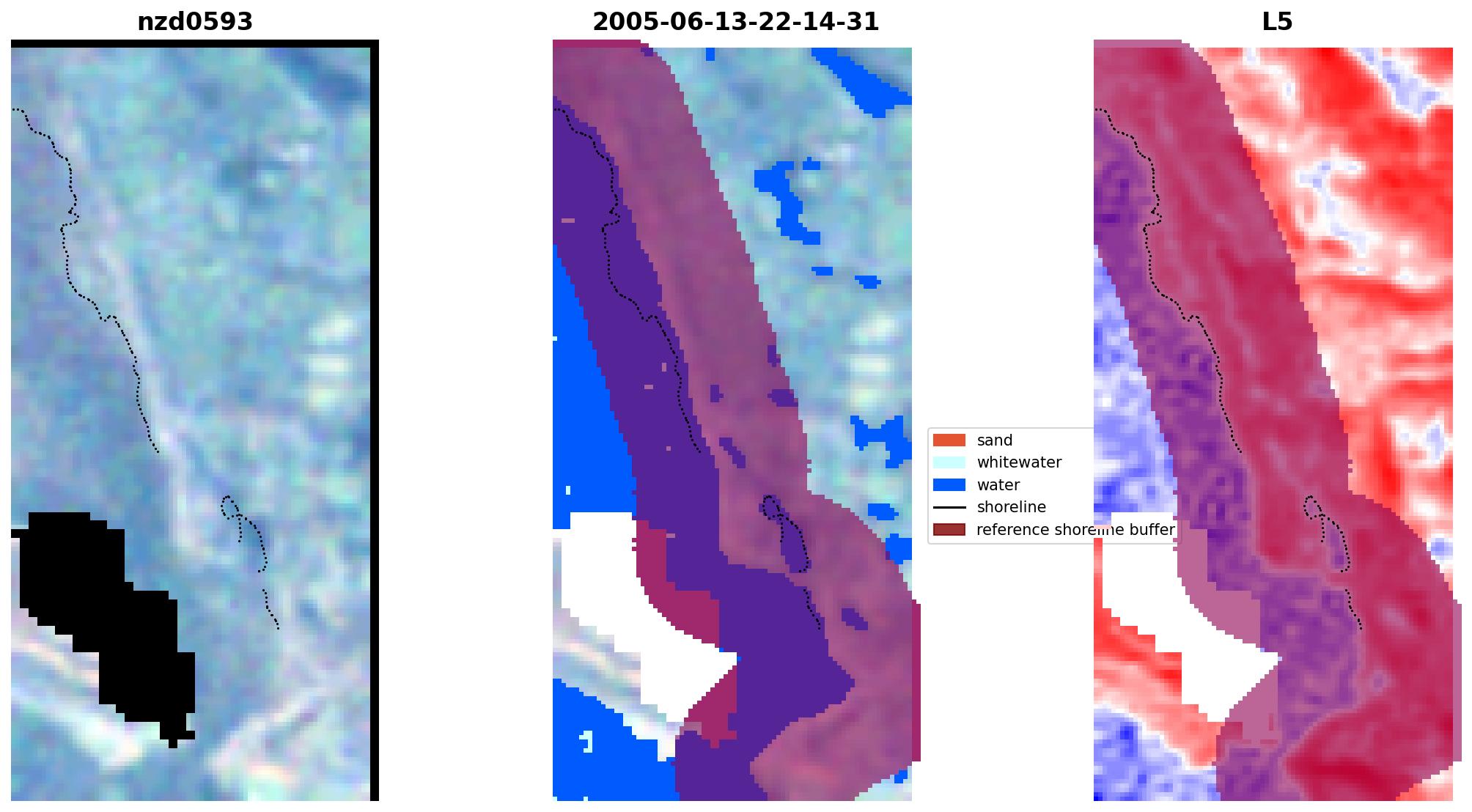 nzd0593

2005-06-13-22-14-31

L5

sand
whitewater
water
shoreline
reference shoreline buffer